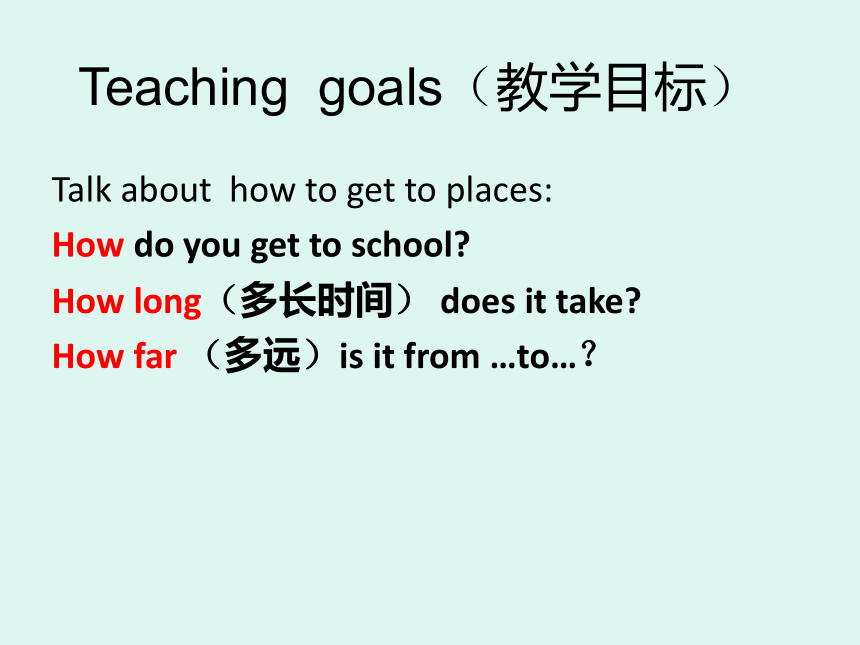 Teaching goals（教学目标）

Talk about how to get to places:

How do you get to school?

How long（多长时间） does it take?

How far （多远）is it from …to…？